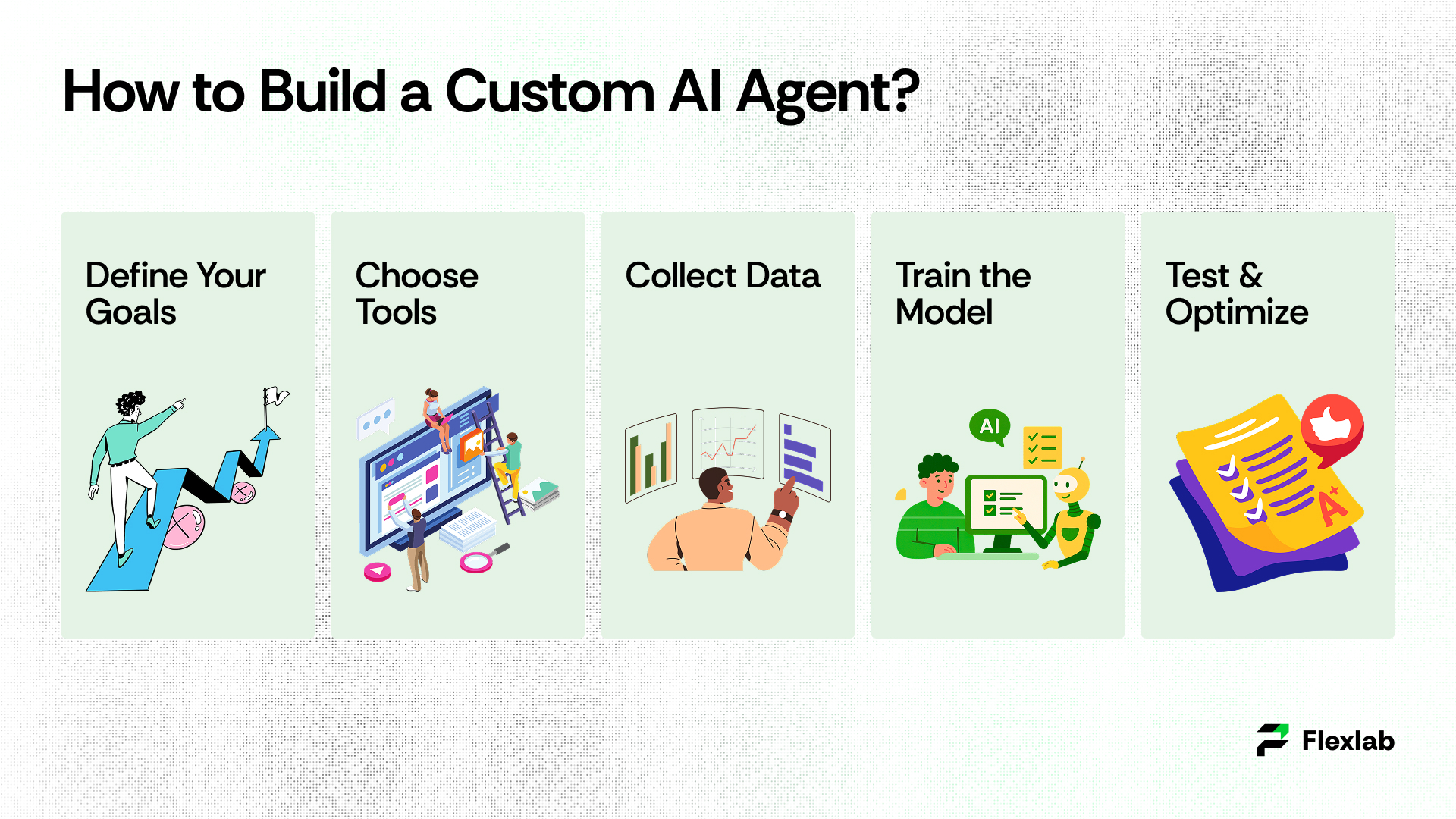 How to Build a Custom AI Agent?

Define Your Goals

Choose Tools

Collect Data

Train the Model

AI

Test & Optimize

A+

Flexlab